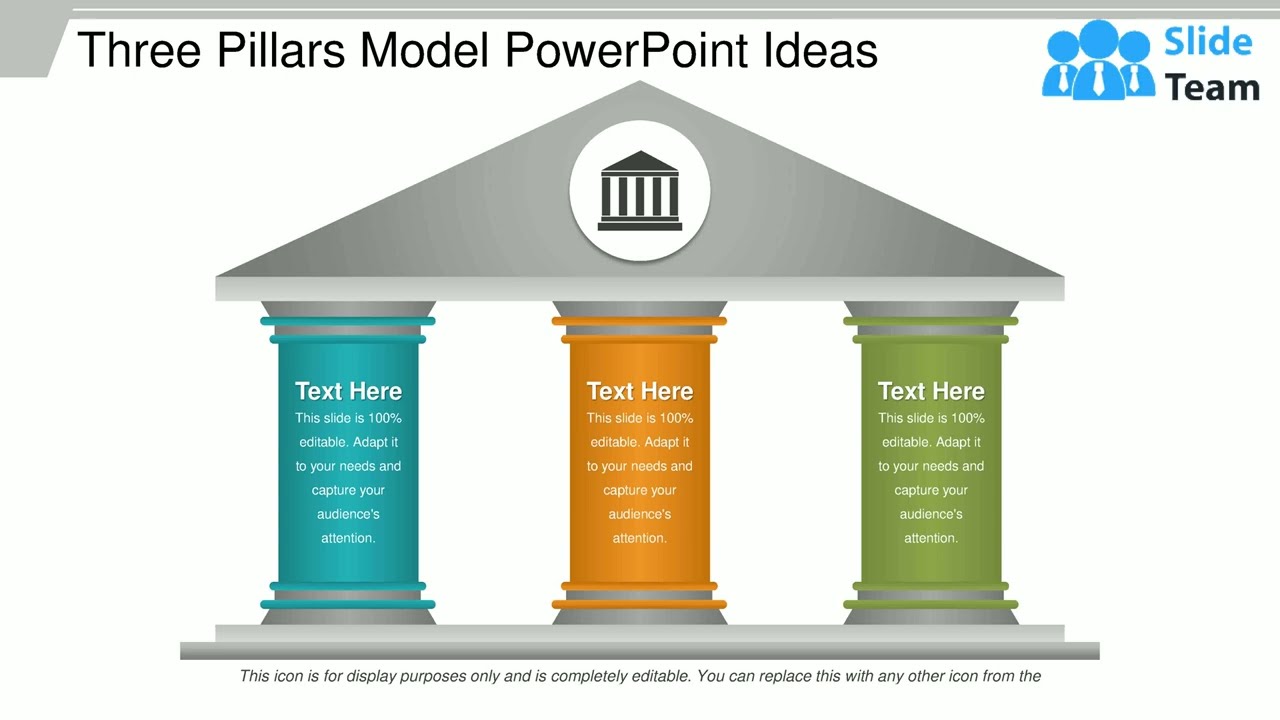 Three Pillars Model PowerPoint Ideas

Slide Team

Text Here
This slide is 100% editable. Adapt it to your needs and capture your audience's attention.

Text Here
This slide is 100% editable. Adapt it to your needs and capture your audience's attention.

Text Here
This slide is 100% editable. Adapt it to your needs and capture your audience's attention.

This icon is for display purposes only and is completely editable. You can replace this with any other icon from the